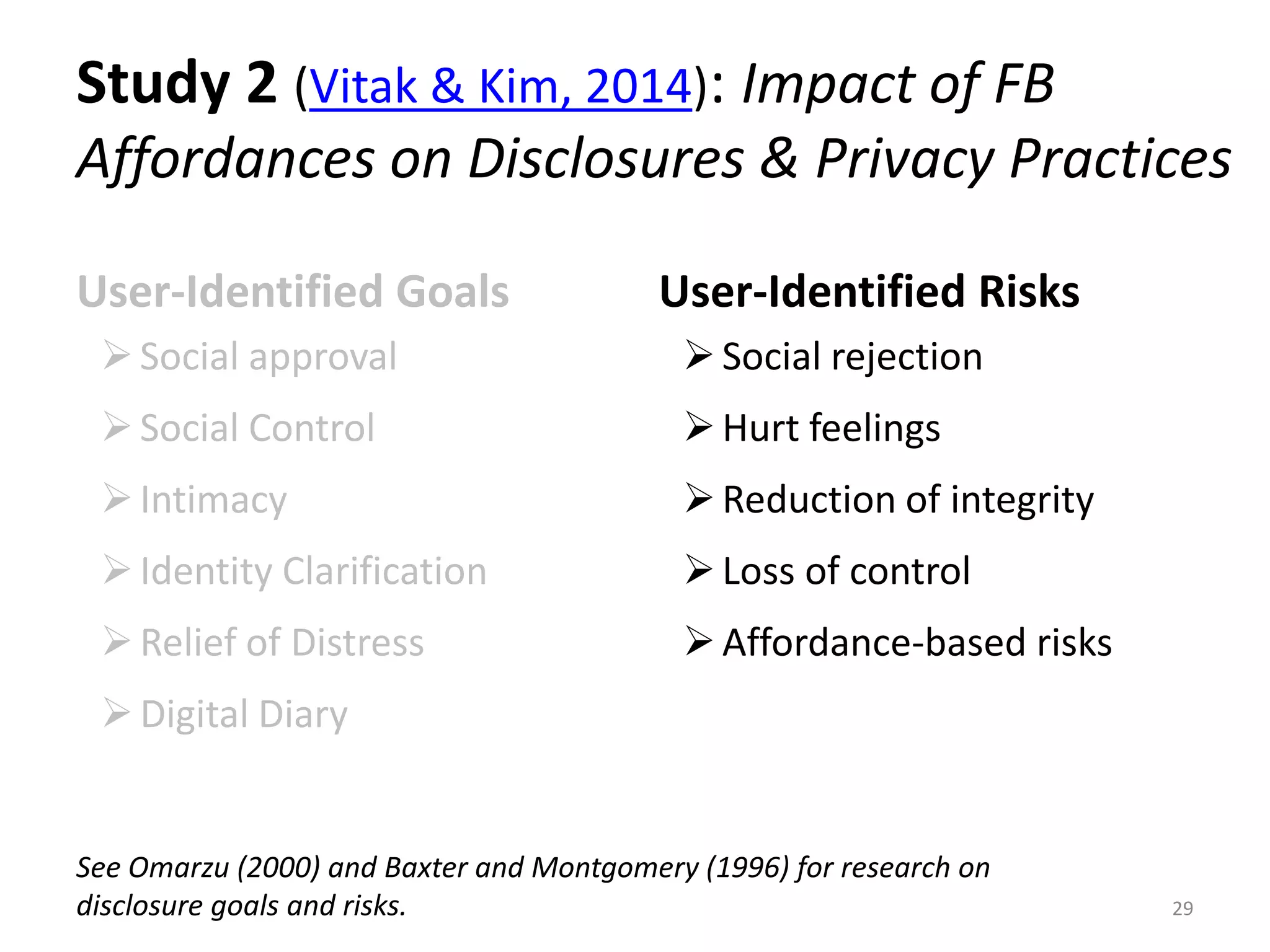 Study 2 (Vitak & Kim, 2014): Impact of FB Affordances on Disclosures & Privacy Practices

User-Identified Goals

➢ Social approval
➢ Social Control
➢ Intimacy
➢ Identity Clarification
➢ Relief of Distress
➢ Digital Diary

User-Identified Risks

➢ Social rejection
➢ Hurt feelings
➢ Reduction of integrity
➢ Loss of control
➢ Affordance-based risks

See Omarzu (2000) and Baxter and Montgomery (1996) for research on disclosure goals and risks.

29